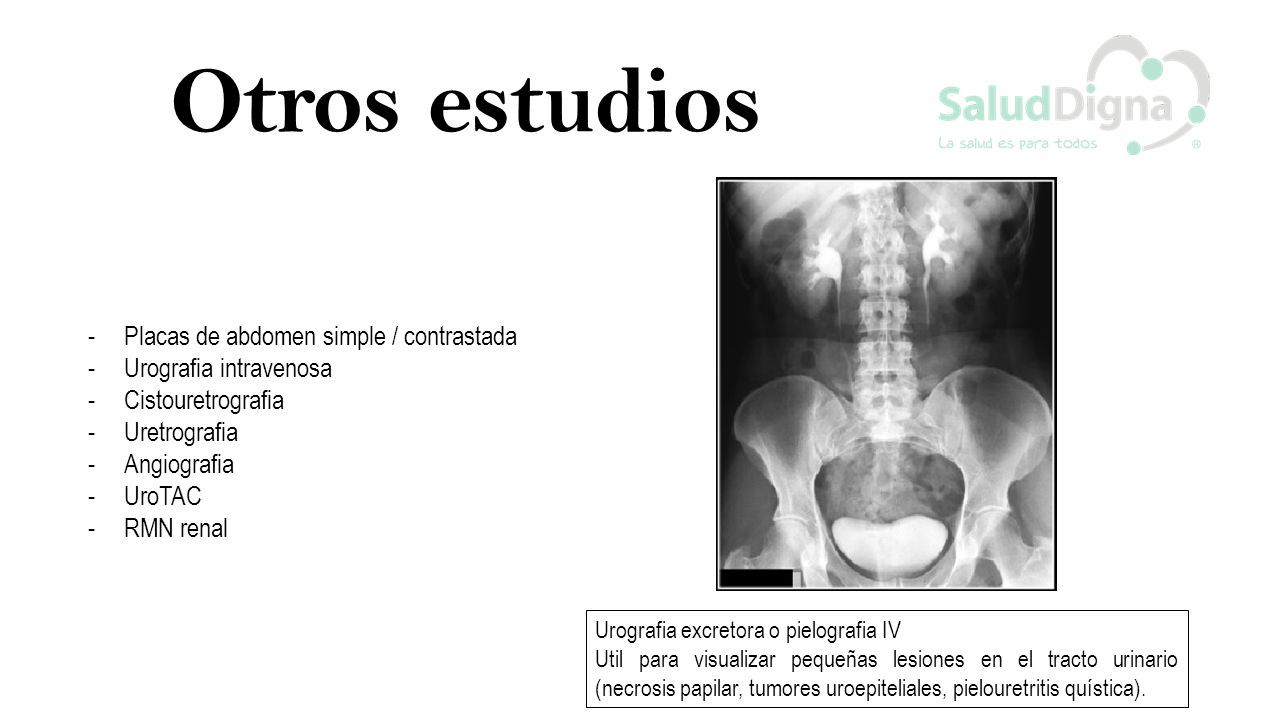 Otros estudios

SaludDigna
La salud es para todos ®

- Placas de abdomen simple / contrastada
- Urografia intravenosa
- Cistouretrografia
- Uretrografia
- Angiografia
- UroTAC
- RMN renal

Urografia excretora o pielografia IV
Util para visualizar pequeñas lesiones en el tracto urinario (necrosis papilar, tumores uroepiteliales, pielouretritis quística).